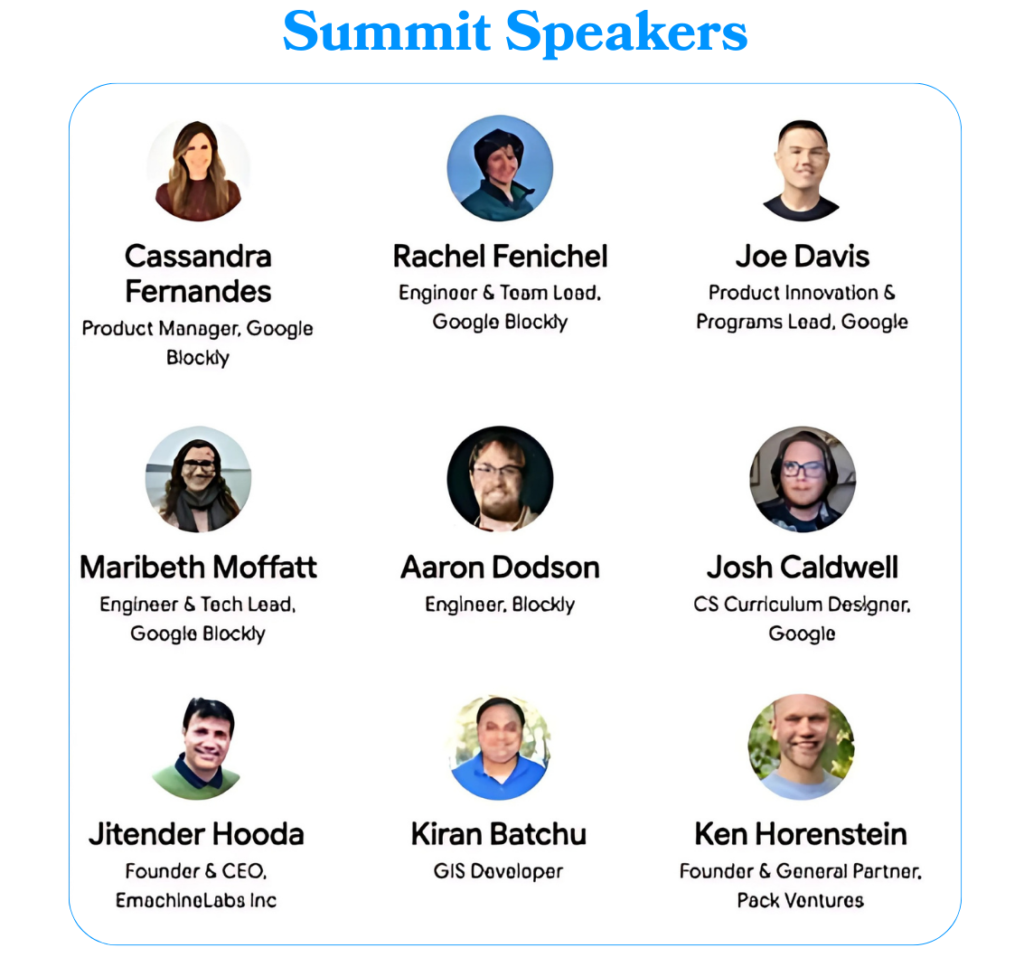 Summit Speakers

Cassandra Fernandes
Product Manager, Google Blockly

Rachel Fenichel
Engineer & Team Lead, Google Blockly

Joe Davis
Product Innovation & Programs Lead, Google

Maribeth Moffatt
Engineer & Tech Lead, Google Blockly

Aaron Dodson
Engineer, Blockly

Josh Caldwell
CS Curriculum Designer, Google

Jitender Hooda
Founder & CEO, EmachineLabs Inc

Kiran Batchu
GIS Developer

Ken Horenstein
Founder & General Partner, Pack Ventures